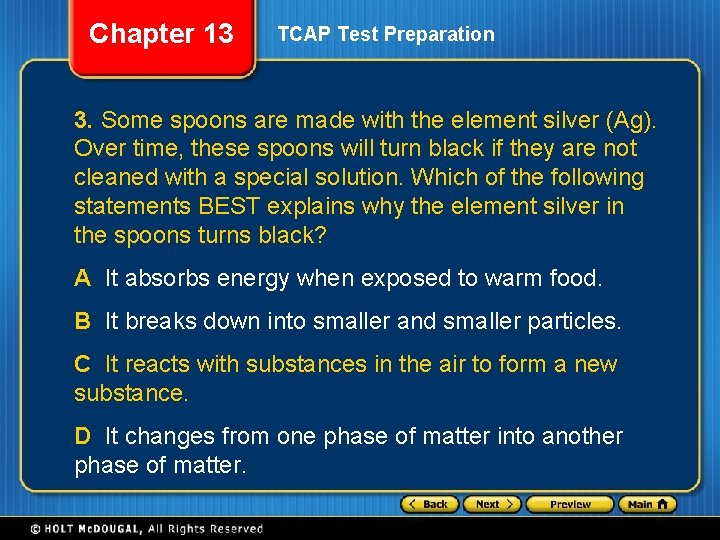 Chapter 13

TCAP Test Preparation

3. Some spoons are made with the element silver (Ag). Over time, these spoons will turn black if they are not cleaned with a special solution. Which of the following statements BEST explains why the element silver in the spoons turns black?

A It absorbs energy when exposed to warm food.

B It breaks down into smaller and smaller particles.

C It reacts with substances in the air to form a new substance.

D It changes from one phase of matter into another phase of matter.

Back Next Preview Main

© HOLT McDOUGAL, All Rights Reserved